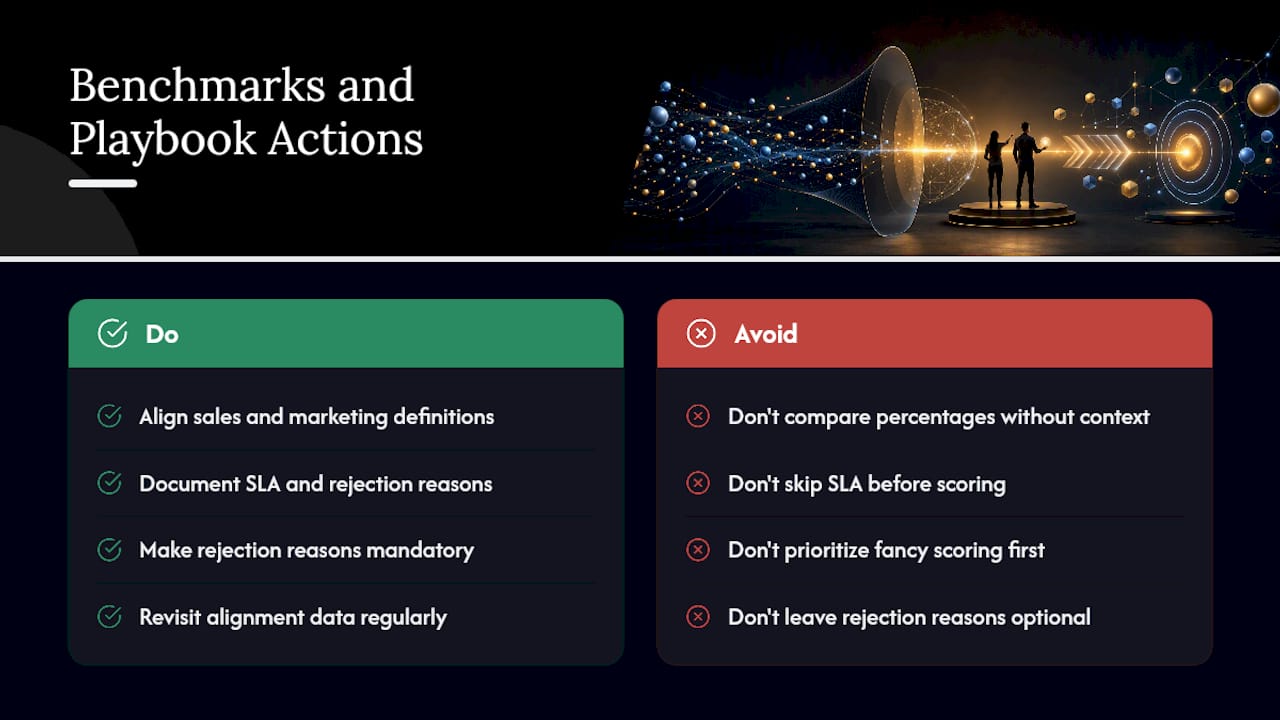 Benchmarks and Playbook Actions

Do

Align sales and marketing definitions

Document SLA and rejection reasons

Make rejection reasons mandatory

Revisit alignment data regularly

Avoid

Don't compare percentages without context

Don't skip SLA before scoring

Don't prioritize fancy scoring first

Don't leave rejection reasons optional